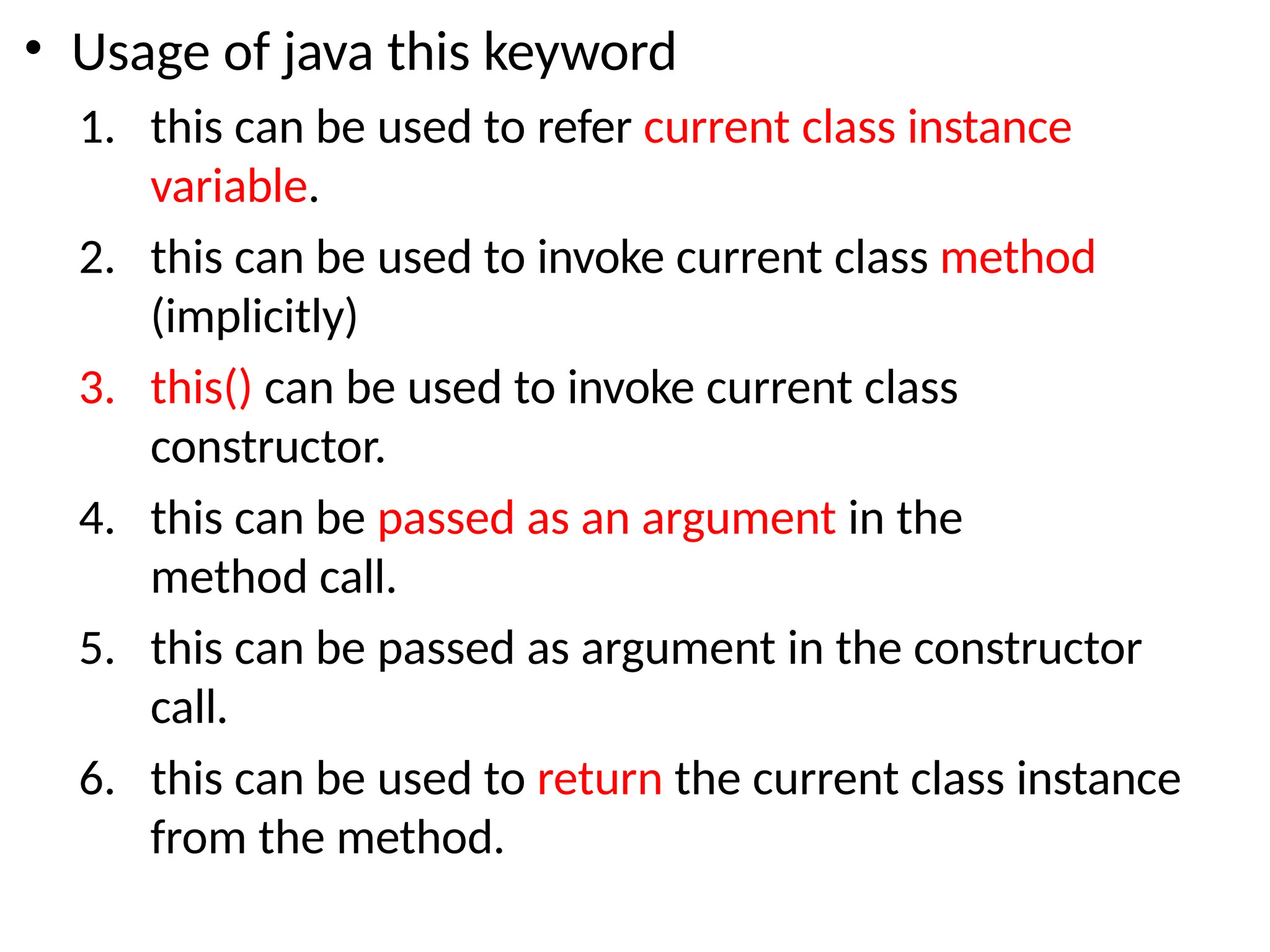 • Usage of java this keyword

1. this can be used to refer current class instance variable.
2. this can be used to invoke current class method (implicitly)
3. this() can be used to invoke current class constructor.
4. this can be passed as an argument in the method call.
5. this can be passed as argument in the constructor call.
6. this can be used to return the current class instance from the method.